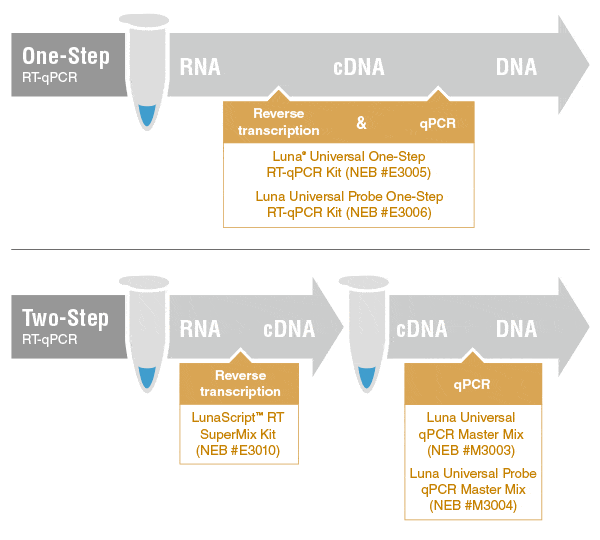 One-Step
RT-qPCR

RNA

cDNA

DNA

Reverse transcription

&

qPCR

Luna® Universal One-Step RT-qPCR Kit (NEB #E3005)

Luna Universal Probe One-Step RT-qPCR Kit (NEB #E3006)

Two-Step
RT-qPCR

RNA

cDNA

Reverse transcription

LunaScript™ RT SuperMix Kit (NEB #E3010)

cDNA

DNA

qPCR

Luna Universal qPCR Master Mix (NEB #M3003)

Luna Universal Probe qPCR Master Mix (NEB #M3004)